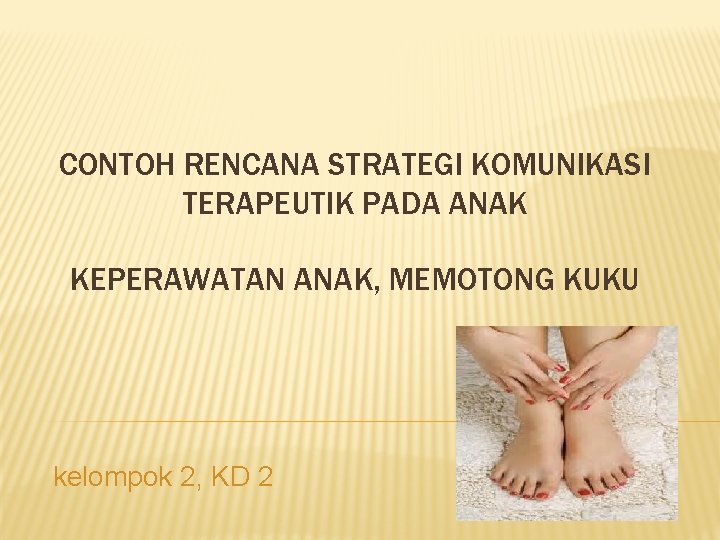 CONTOH RENCANA STRATEGI KOMUNIKASI TERAPEUTIK PADA ANAK

KEPERAWATAN ANAK, MEMOTONG KUKU

kelompok 2, KD 2